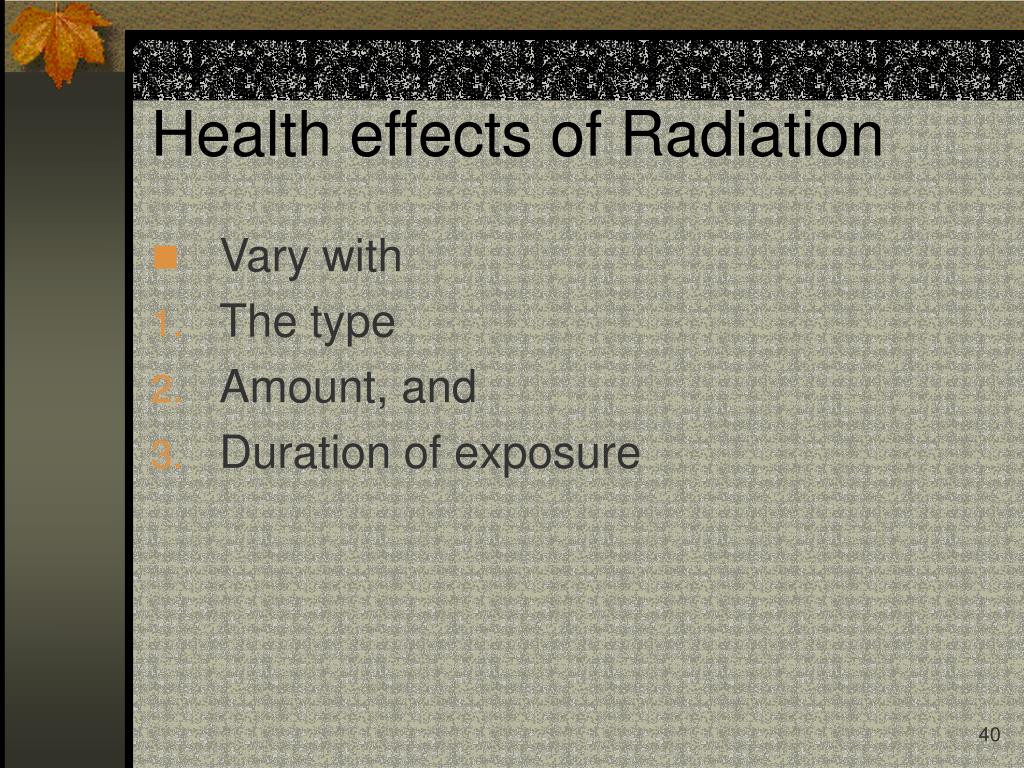 Health effects of Radiation

Vary with
1. The type
2. Amount, and
3. Duration of exposure

40